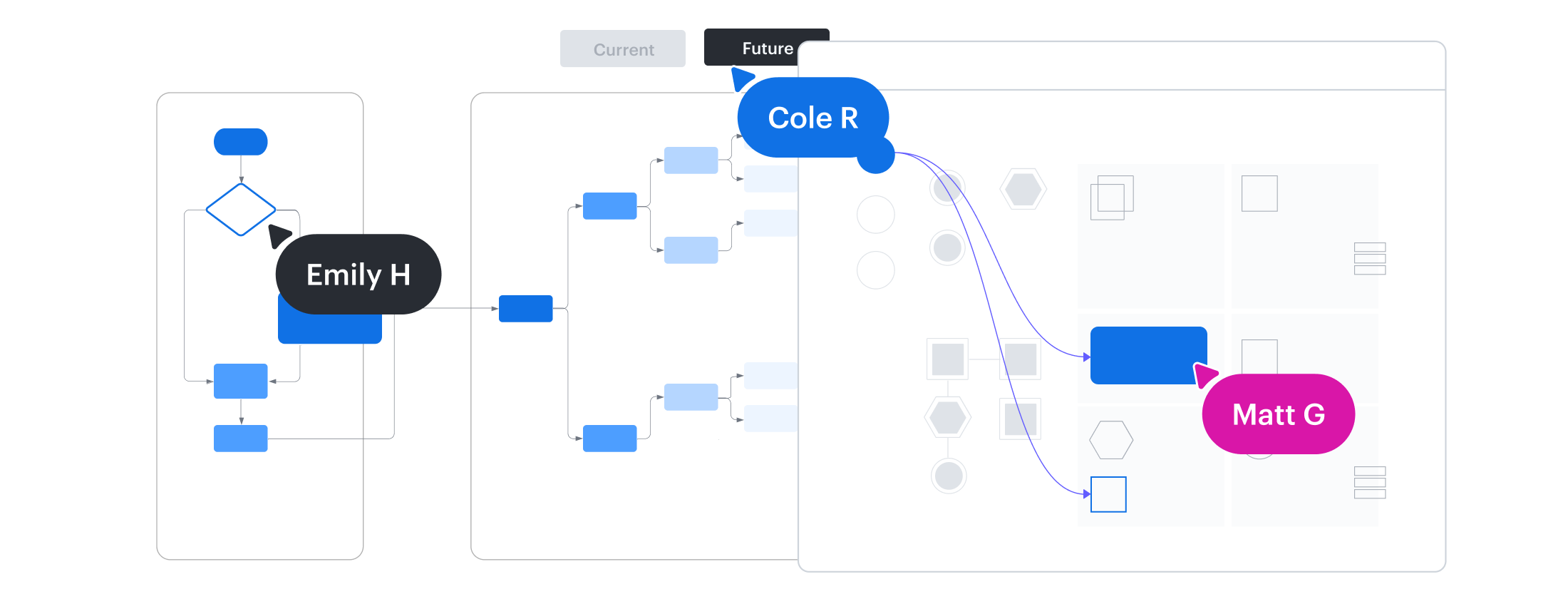 Current
Future
Cole R
Emily H
Matt G